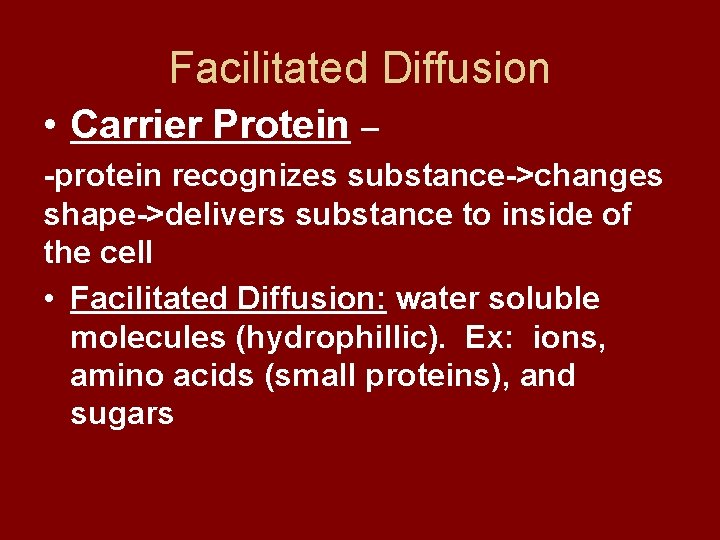 Facilitated Diffusion

• Carrier Protein –

-protein recognizes substance->changes shape->delivers substance to inside of the cell

• Facilitated Diffusion: water soluble molecules (hydrophillic). Ex: ions, amino acids (small proteins), and sugars